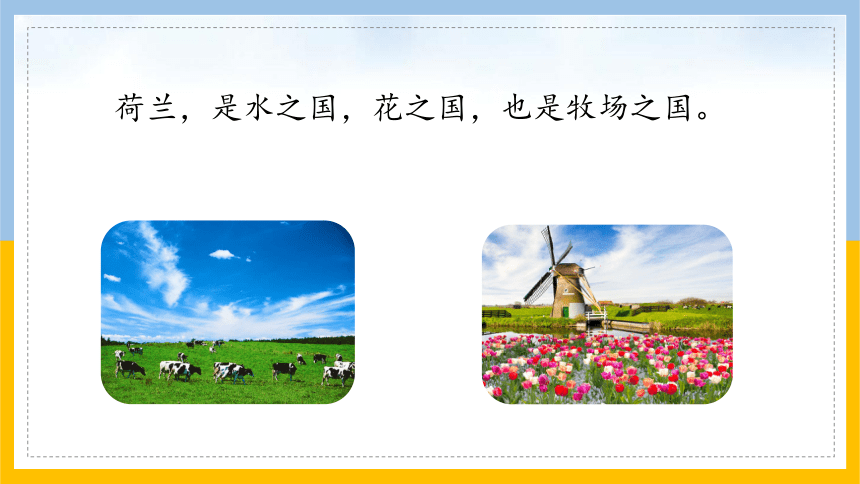 荷兰，是水之国，花之国，也是牧场之国。